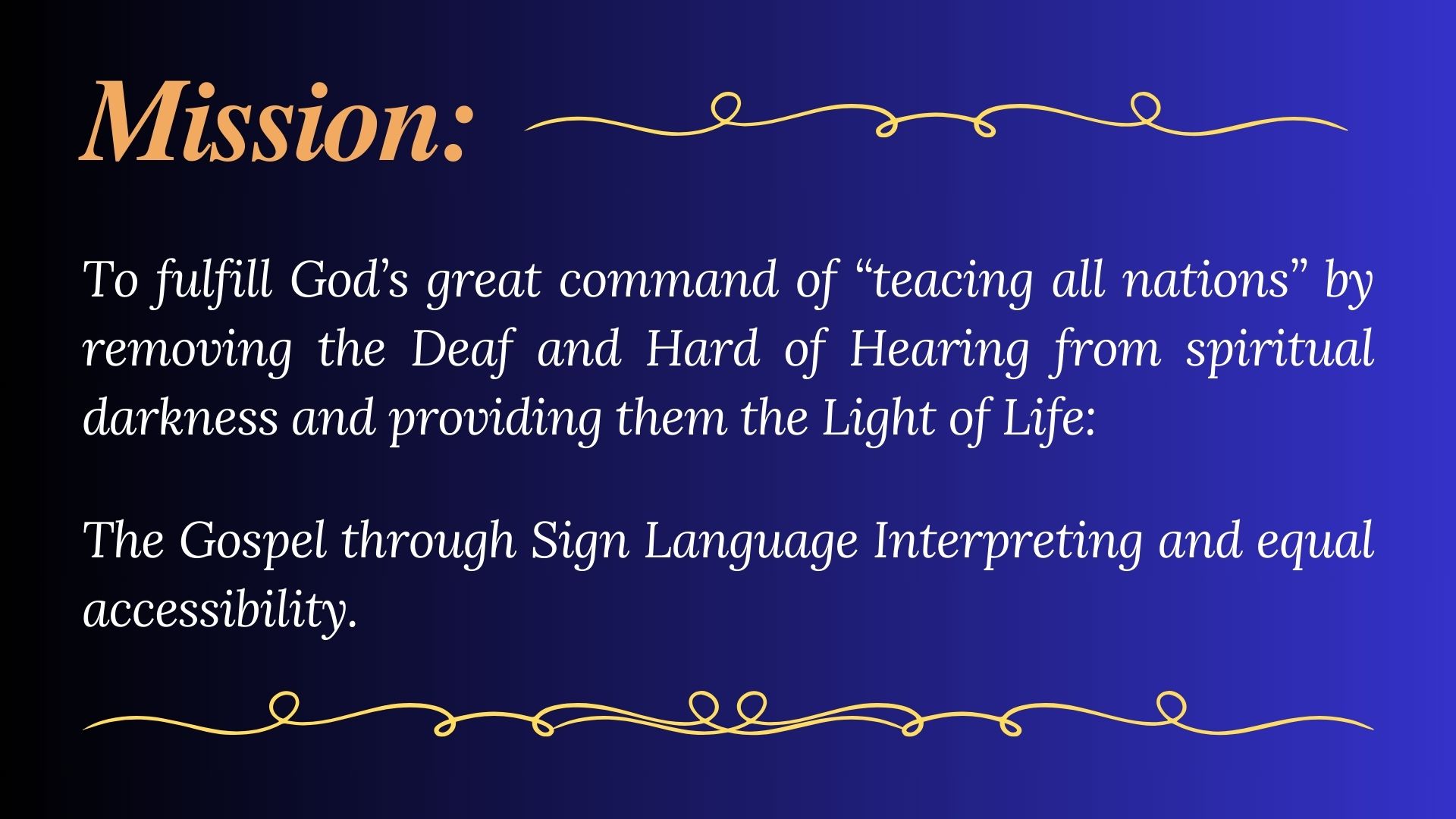 Mission:

To fulfill God’s great command of “teacing all nations” by removing the Deaf and Hard of Hearing from spiritual darkness and providing them the Light of Life:

The Gospel through Sign Language Interpreting and equal accessibility.